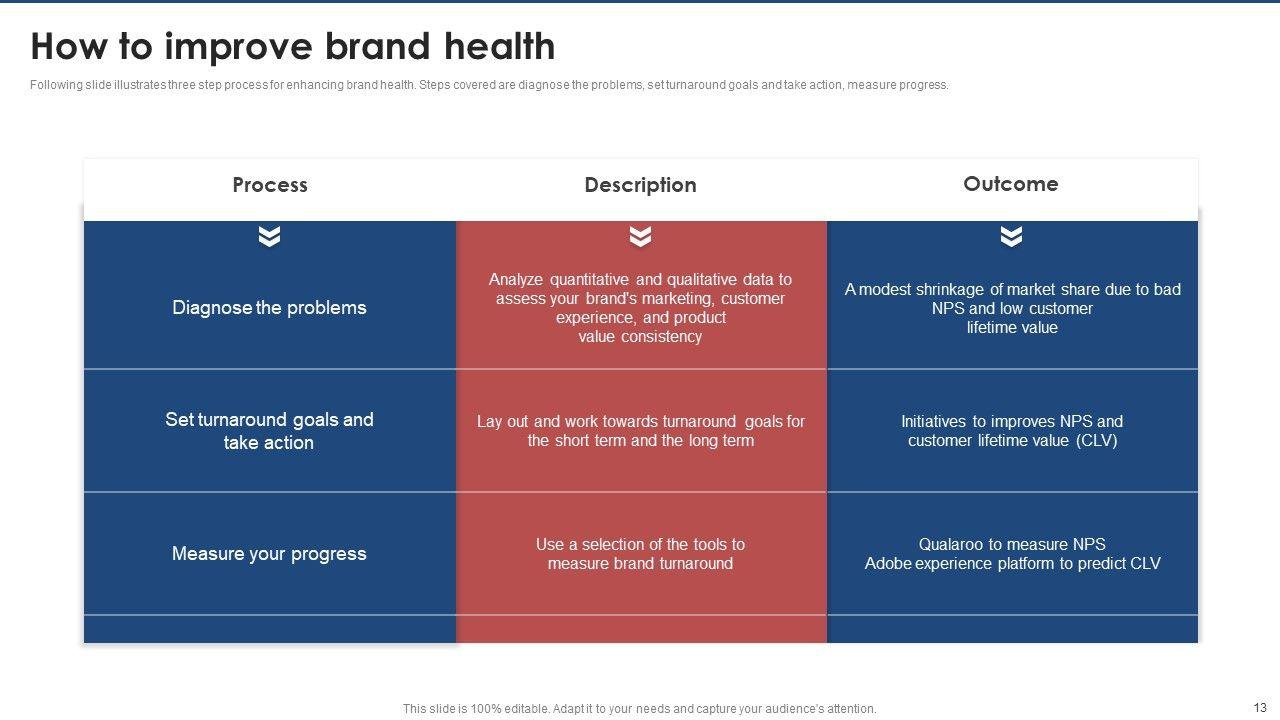 How to improve brand health

Following slide illustrates three step process for enhancing brand health. Steps covered are diagnose the problems, set turnaround goals and take action, measure progress.

| Process | Description | Outcome |
|---|---|---|
| Diagnose the problems | Analyze quantitative and qualitative data to assess your brand's marketing, customer experience, and product value consistency | A modest shrinkage of market share due to bad NPS and low customer lifetime value |
| Set turnaround goals and take action | Lay out and work towards turnaround goals for the short term and the long term | Initiatives to improves NPS and customer lifetime value (CLV) |
| Measure your progress | Use a selection of the tools to measure brand turnaround | Qualaroo to measure NPS Adobe experience platform to predict CLV |

This slide is 100% editable. Adapt it to your needs and capture your audience's attention.

13